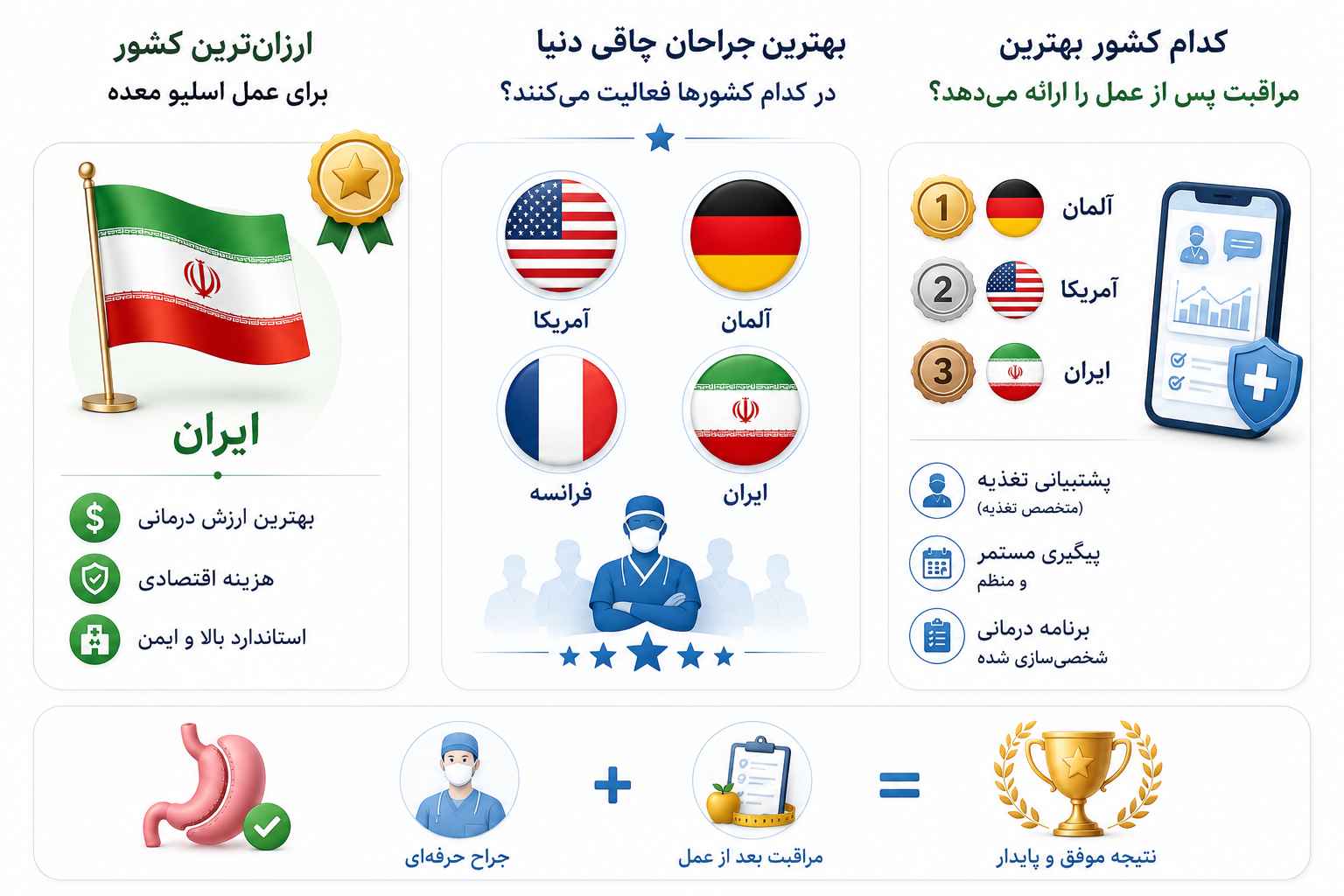 کدام کشور بهترین
مراقبت پس از عمل را ارائه می‌دهد؟

1 آلمان
2 آمریکا
3 ایران

پشتیبانی تغذیه
(متخصص تغذیه)

پیگیری مستمر
و منظم

برنامه درمانی
شخصی‌سازی شده

بهترین جراحان چاقی دنیا
در کدام کشورها فعالیت می‌کنند؟

آلمان
آمریکا
ایران
فرانسه

ارزان‌ترین کشور
برای عمل اسلیو معده

ایران

بهترین ارزش درمانی
هزینه اقتصادی
استاندارد بالا و ایمن

نتیجه موفق و پایدار = مراقبت بعد از عمل + جراح حرفه‌ای